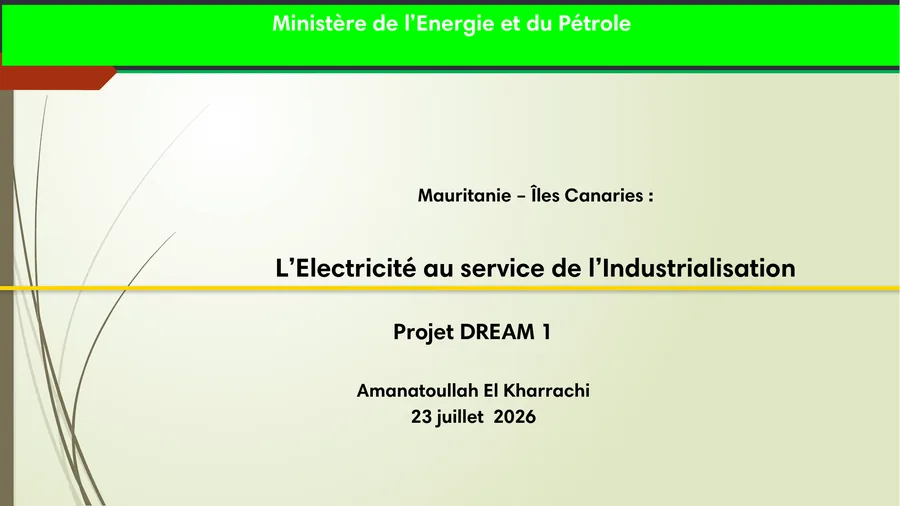 Ministère de l'Energie et du Pétrole

Mauritanie – Îles Canaries :

L'Electricité au service de l'Industrialisation

Projet DREAM 1

Amanatoullah El Kharrachi
23 juillet 2026